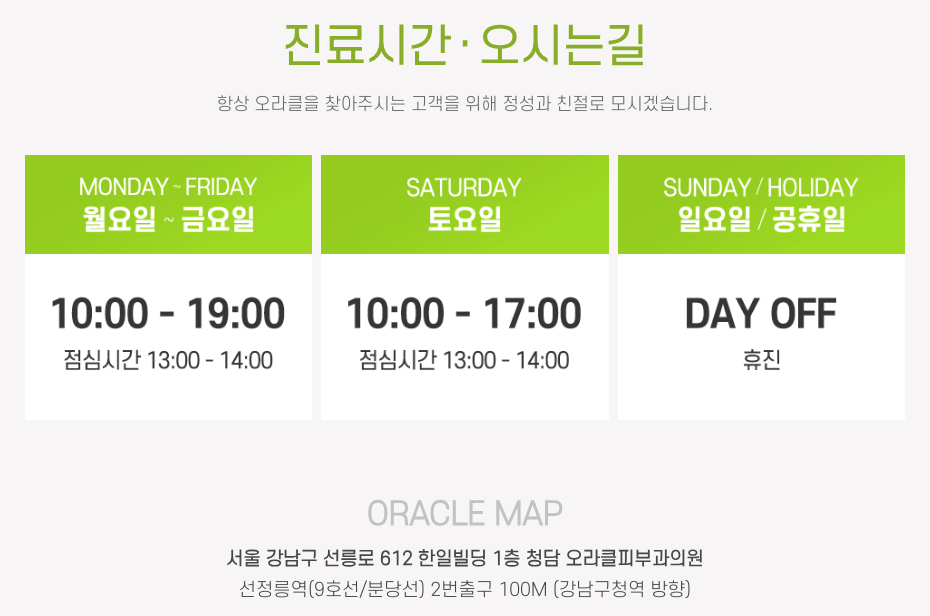 진료시간 · 오시는길

항상 오라클을 찾아주시는 고객을 위해 정성과 친절로 모시겠습니다.

MONDAY ~ FRIDAY
월요일 ~ 금요일

10:00 - 19:00
점심시간 13:00 - 14:00

SATURDAY
토요일

10:00 - 17:00
점심시간 13:00 - 14:00

SUNDAY / HOLIDAY
일요일 / 공휴일

DAY OFF
휴진

ORACLE MAP

서울 강남구 선릉로 612 한일빌딩 1층 청담 오라클피부과의원

선정릉역(9호선/분당선) 2번출구 100M (강남구청역 방향)